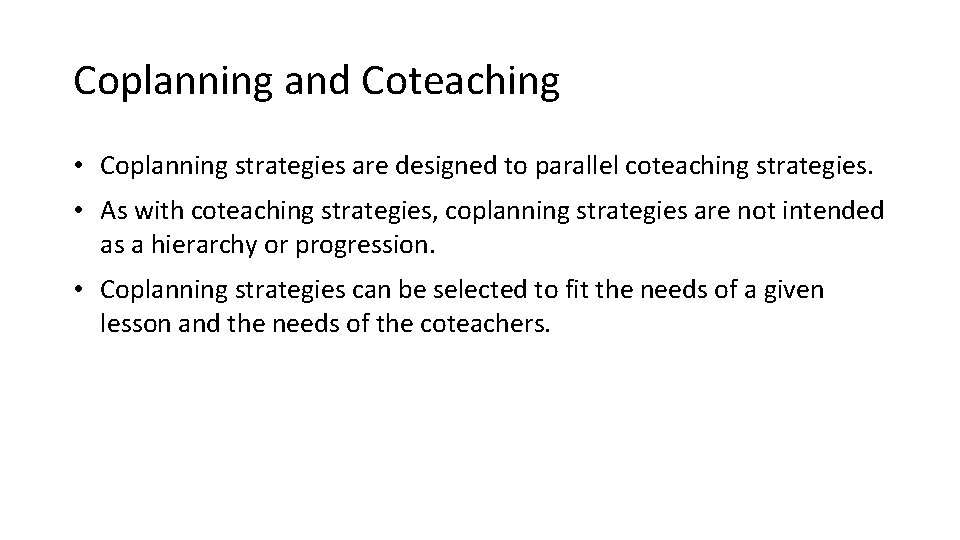 Coplanning and Coteaching

• Coplanning strategies are designed to parallel coteaching strategies.

• As with coteaching strategies, coplanning strategies are not intended as a hierarchy or progression.

• Coplanning strategies can be selected to fit the needs of a given lesson and the needs of the coteachers.